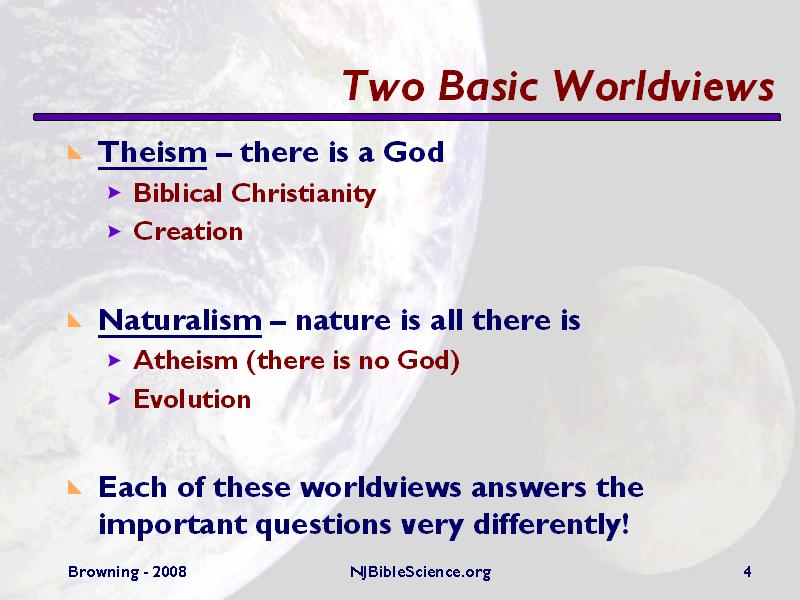 Two Basic Worldviews

Theism – there is a God
Biblical Christianity
Creation

Naturalism – nature is all there is
Atheism (there is no God)
Evolution

Each of these worldviews answers the important questions very differently!

Browning - 2008
NJBibleScience.org
4